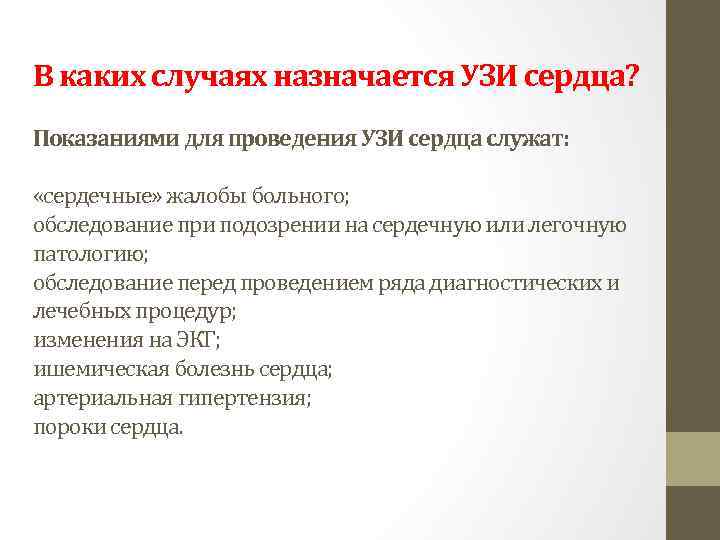 В каких случаях назначается УЗИ сердца?

Показаниями для проведения УЗИ сердца служат:

«сердечные» жалобы больного;
обследование при подозрении на сердечную или легочную патологию;
обследование перед проведением ряда диагностических и лечебных процедур;
изменения на ЭКГ;
ишемическая болезнь сердца;
артериальная гипертензия;
пороки сердца.